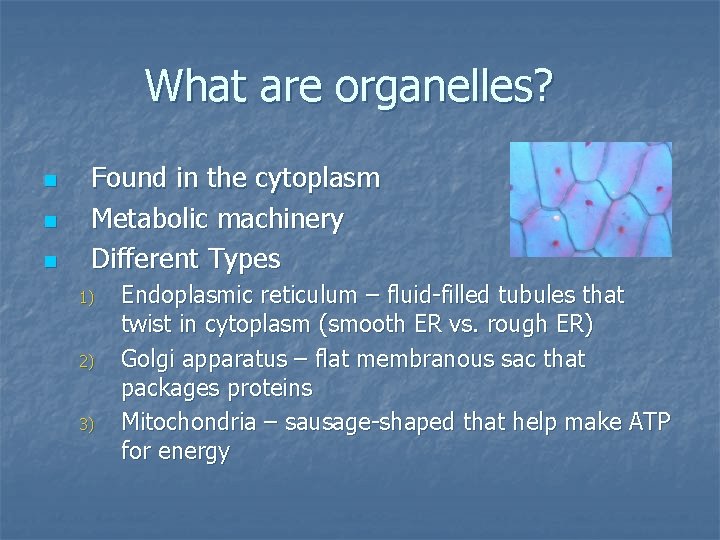 What are organelles?

- Found in the cytoplasm
- Metabolic machinery
- Different Types

1) Endoplasmic reticulum – fluid-filled tubules that twist in cytoplasm (smooth ER vs. rough ER)
2) Golgi apparatus – flat membranous sac that packages proteins
3) Mitochondria – sausage-shaped that help make ATP for energy